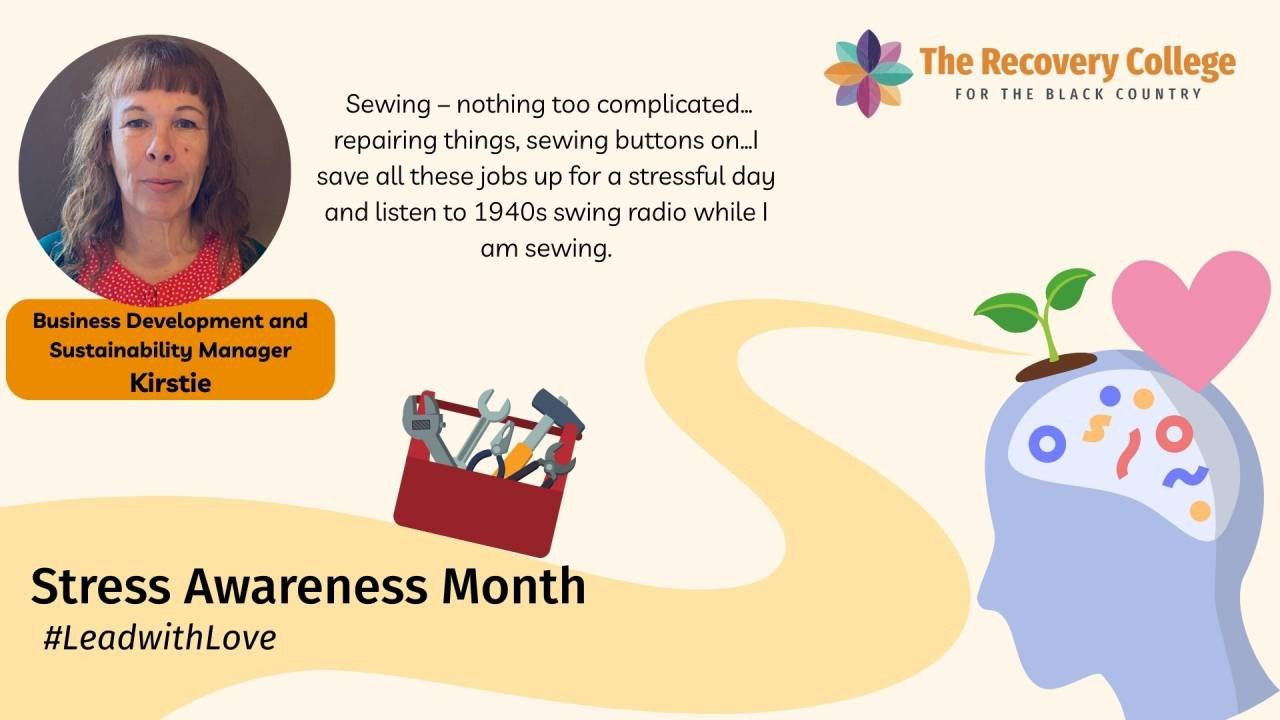 The Recovery College
FOR THE BLACK COUNTRY

Sewing – nothing too complicated… repairing things, sewing buttons on…I save all these jobs up for a stressful day and listen to 1940s swing radio while I am sewing.

Business Development and Sustainability Manager
Kirstie

Stress Awareness Month
#LeadwithLove